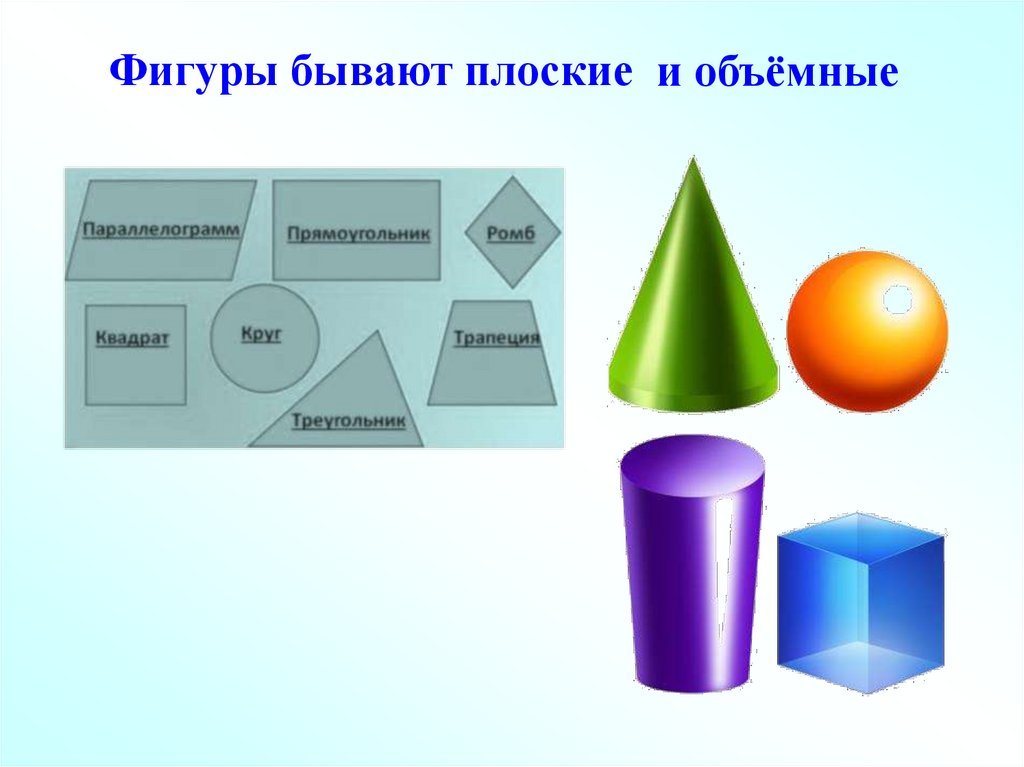 Фигуры бывают плоские и объёмные

Параллелограмм

Прямоугольник

Ромб

Квадрат

Круг

Трапеция

Треугольник